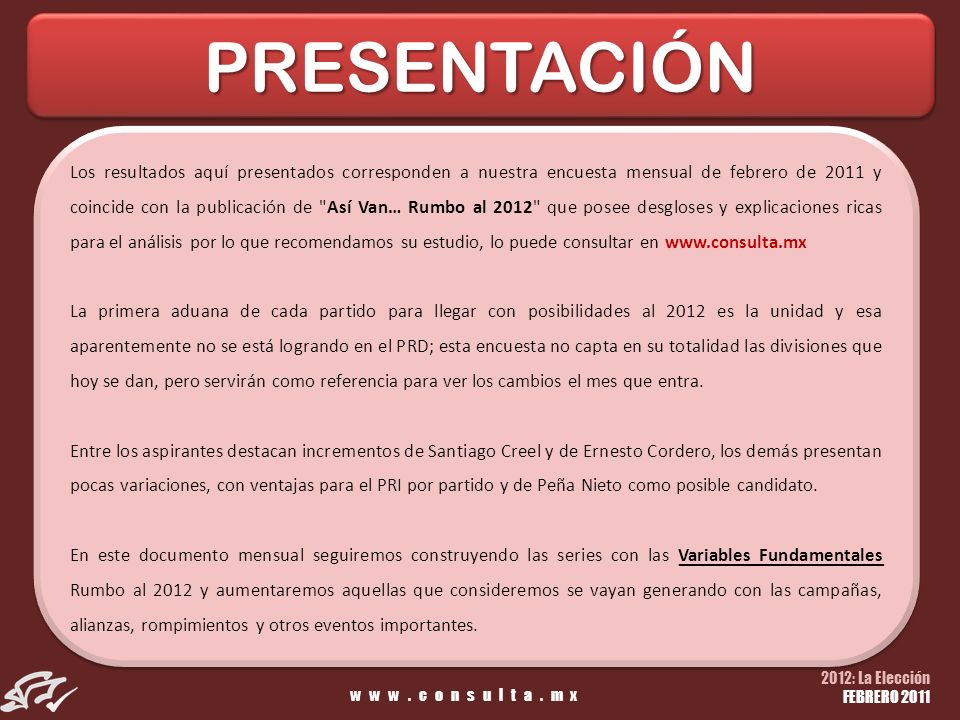 PRESENTACIÓN

Los resultados aquí presentados corresponden a nuestra encuesta mensual de febrero de 2011 y coincide con la publicación de "Así Van… Rumbo al 2012" que posee desgloses y explicaciones ricas para el análisis por lo que recomendamos su estudio, lo puede consultar en www.consulta.mx

La primera aduana de cada partido para llegar con posibilidades al 2012 es la unidad y esa aparentemente no se está logrando en el PRD; esta encuesta no capta en su totalidad las divisiones que hoy se dan, pero servirán como referencia para ver los cambios el mes que entra.

Entre los aspirantes destacan incrementos de Santiago Creel y de Ernesto Cordero, los demás presentan pocas variaciones, con ventajas para el PRI por partido y de Peña Nieto como posible candidato.

En este documento mensual seguiremos construyendo las series con las Variables Fundamentales Rumbo al 2012 y aumentaremos aquellas que consideremos se vayan generando con las campañas, alianzas, rompimientos y otros eventos importantes.

www.consulta.mx

2012: La Elección
FEBRERO 2011